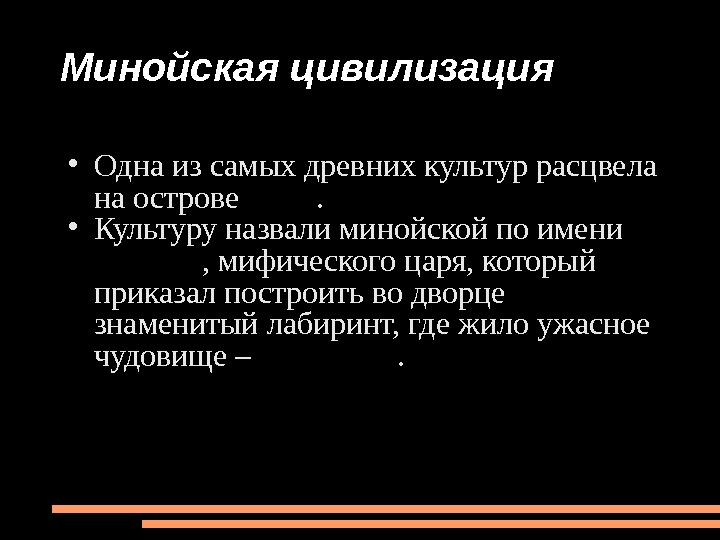 Минойская цивилизация

• Одна из самых древних культур расцвела на острове .
• Культуру назвали минойской по имени , мифического царя, который приказал построить во дворце знаменитый лабиринт, где жило ужасное чудовище – .